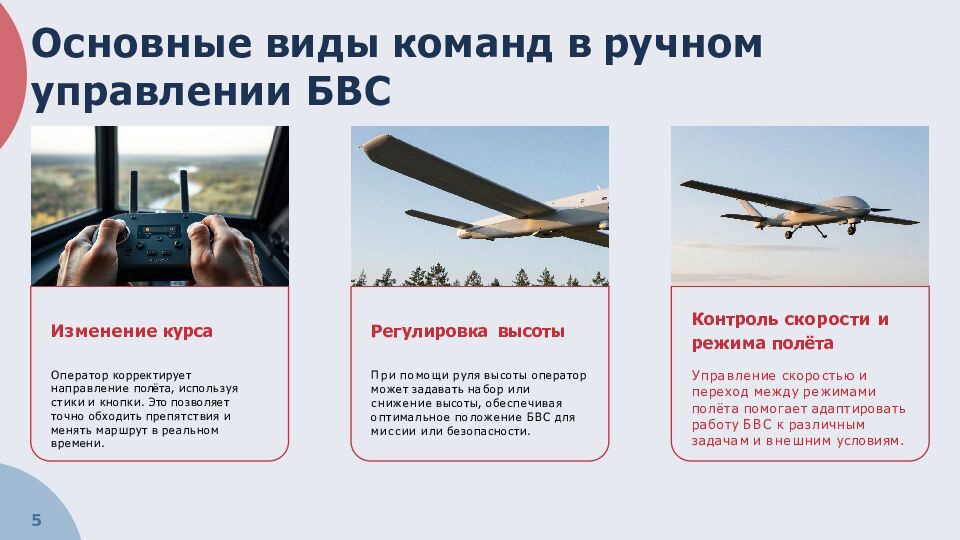 Основные виды команд в ручном управлении БВС

Изменение курса

Оператор корректирует направление полёта, используя стики и кнопки. Это позволяет точно обходить препятствия и менять маршрут в реальном времени.

Регулировка высоты

При помощи руля высоты оператор может задавать набор или снижение высоты, обеспечивая оптимальное положение БВС для миссии или безопасности.

Контроль скорости и режима полёта

Управление скоростью и переход между режимами полёта помогает адаптировать работу БВС к различным задачам и внешним условиям.

5